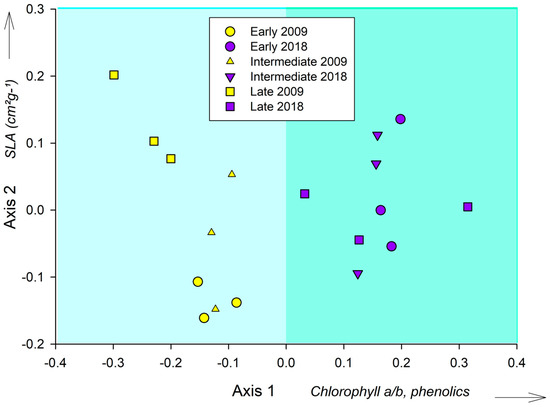 Early 2009
Early 2018
Intermediate 2009
Intermediate 2018
Late 2009
Late 2018

SLA ($cm^2g^{-1}$)

Axis 2

0.3
0.2
0.1
0.0
-0.1
-0.2

-0.4
-0.3
-0.2
-0.1
0.0
0.1
0.2
0.3
0.4

Axis 1

Chlorophyll a/b, phenolics